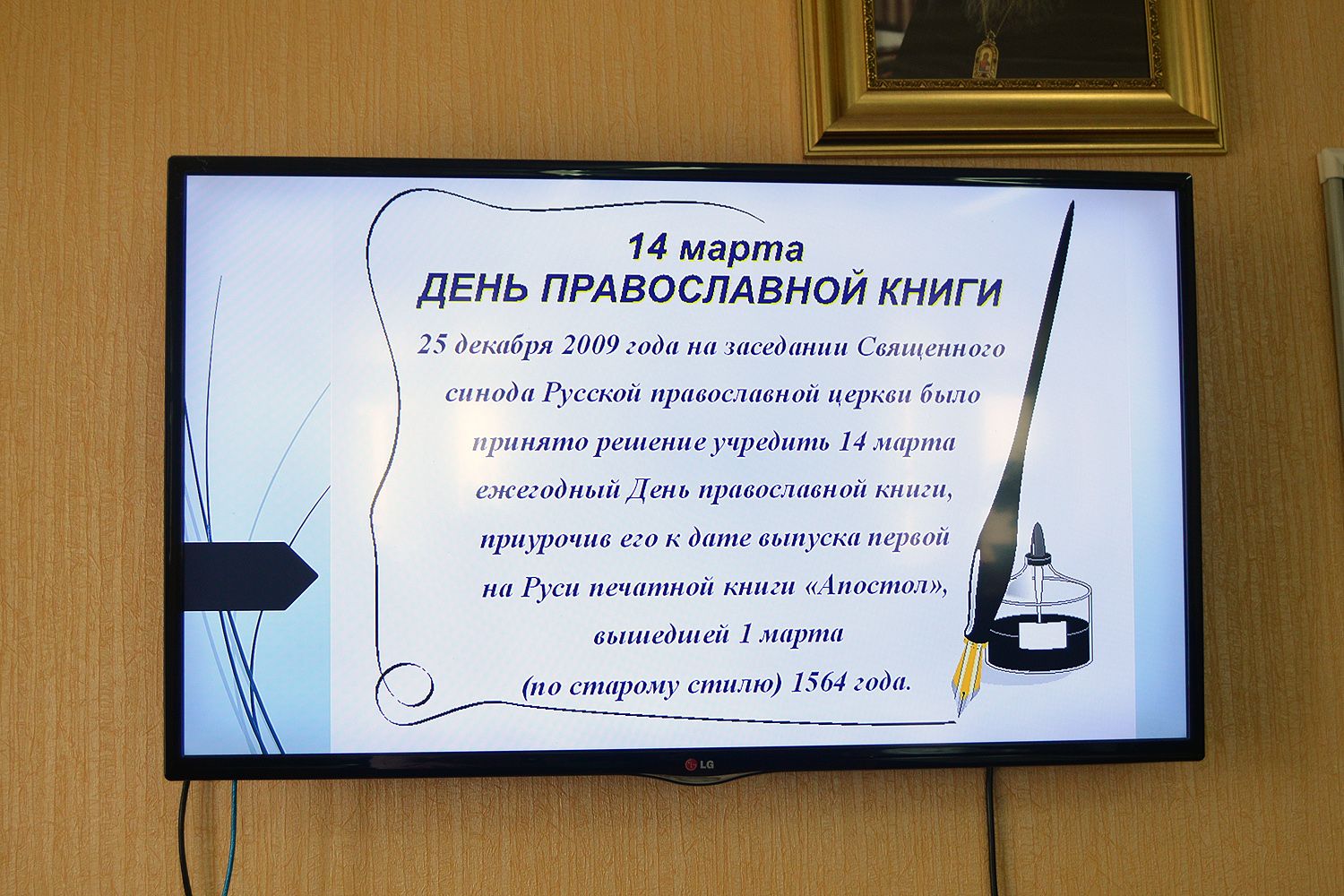 14 марта
ДЕНЬ ПРАВОСЛАВНОЙ КНИГИ

25 декабря 2009 года на заседании Священного синода Русской православной церкви было принято решение учредить 14 марта ежегодный День православной книги, приурочив его к дате выпуска первой на Руси печатной книги «Апостол», вышедшей 1 марта (по старому стилю) 1564 года.

LG